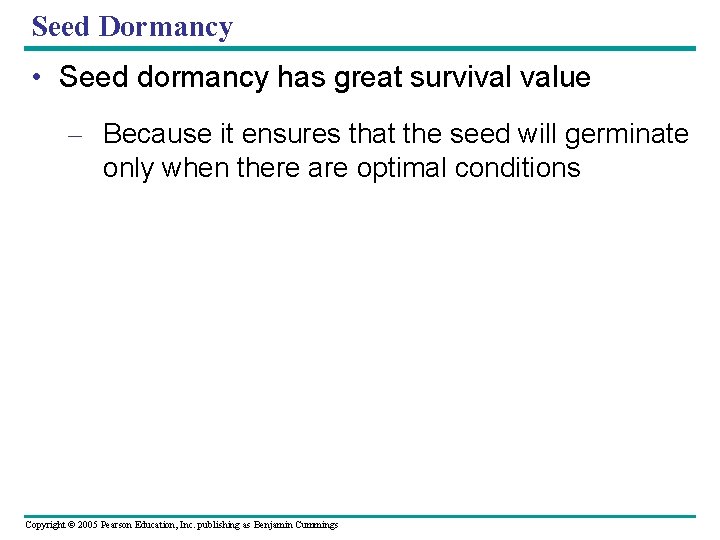 Seed Dormancy

• Seed dormancy has great survival value

– Because it ensures that the seed will germinate only when there are optimal conditions

Copyright © 2005 Pearson Education, Inc. publishing as Benjamin Cummings